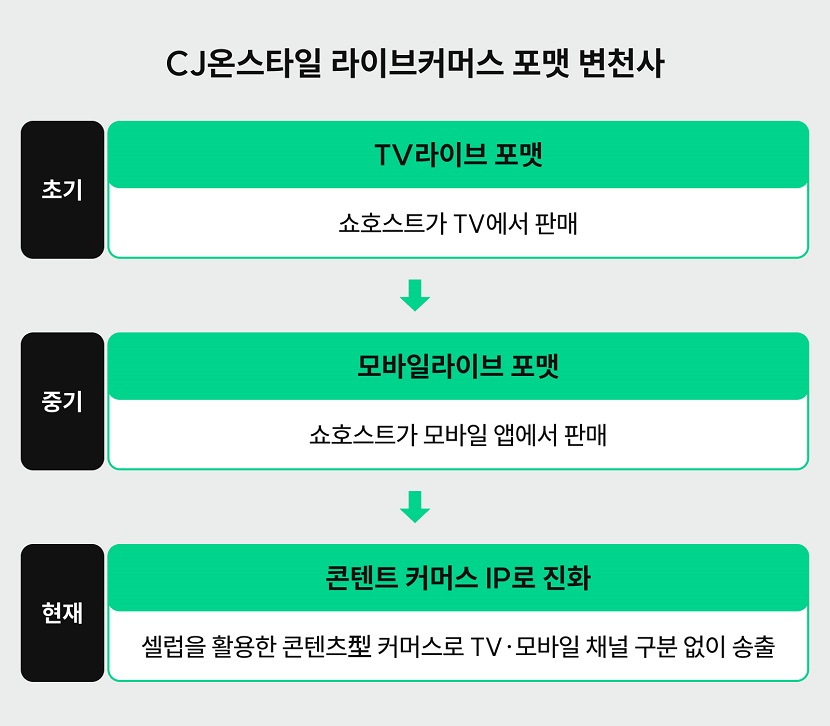 CJ온스타일 라이브커머스 포맷 변천사

초기

TV라이브 포맷

쇼호스트가 TV에서 판매

중기

모바일라이브 포맷

쇼호스트가 모바일 앱에서 판매

현재

콘텐트 커머스 IP로 진화

셀럽을 활용한 콘텐츠型 커머스로 TV·모바일 채널 구분 없이 송출